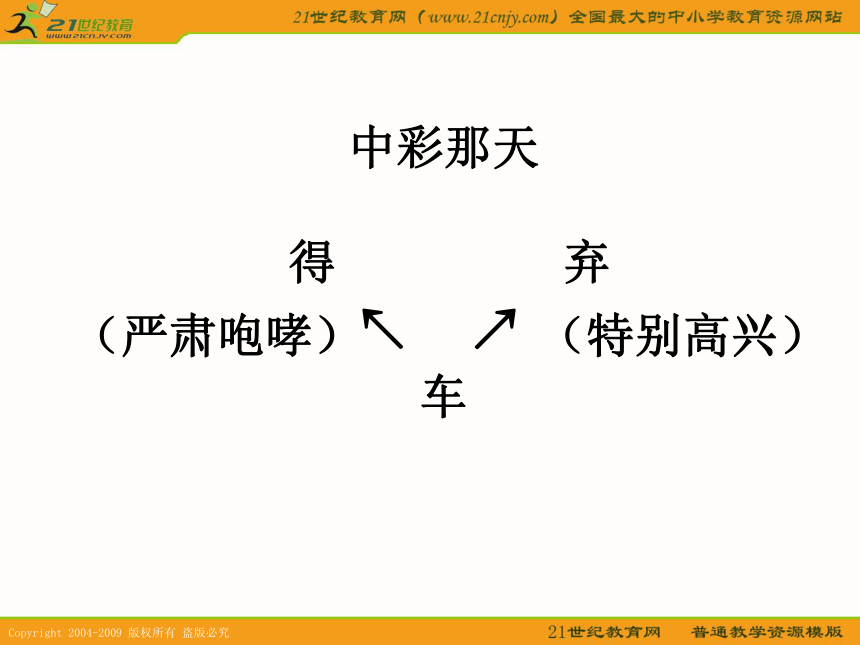 21世纪教育
www.21cnjy.com

21世纪教育网（www.21cnjy.com）全国最大的中小学教育资源网站

中彩那天

得　　　　　　弃

（严肃咆哮）↖　↗（特别高兴）

车

Copyright 2004-2009 版权所有 盗版必究

21世纪教育网　普通教学资源模版